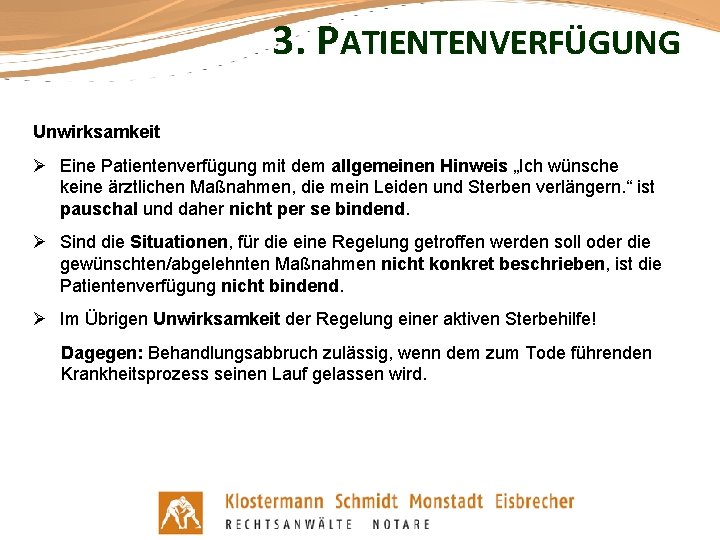 3. PATIENTENVERFÜGUNG

Unwirksamkeit

➢ Eine Patientenverfügung mit dem allgemeinen Hinweis „Ich wünsche keine ärztlichen Maßnahmen, die mein Leiden und Sterben verlängern.“ ist pauschal und daher nicht per se bindend.

➢ Sind die Situationen, für die eine Regelung getroffen werden soll oder die gewünschten/abgelehnten Maßnahmen nicht konkret beschrieben, ist die Patientenverfügung nicht bindend.

➢ Im Übrigen Unwirksamkeit der Regelung einer aktiven Sterbehilfe!

Dagegen: Behandlungsabbruch zulässig, wenn dem zum Tode führenden Krankheitsprozess seinen Lauf gelassen wird.

Klostermann Schmidt Monstadt Eisbrecher
RECHTSANWÄLTE NOTARE